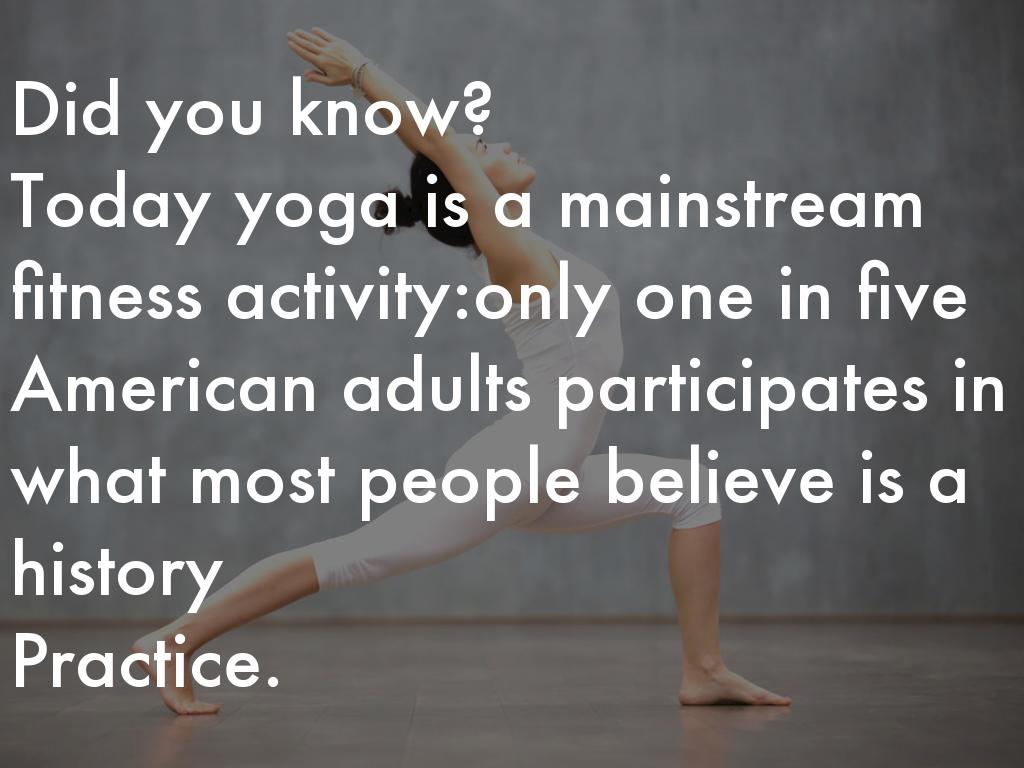 Did you know?
Today yoga is a mainstream fitness activity:only one in five American adults participates in what most people believe is a history
Practice.